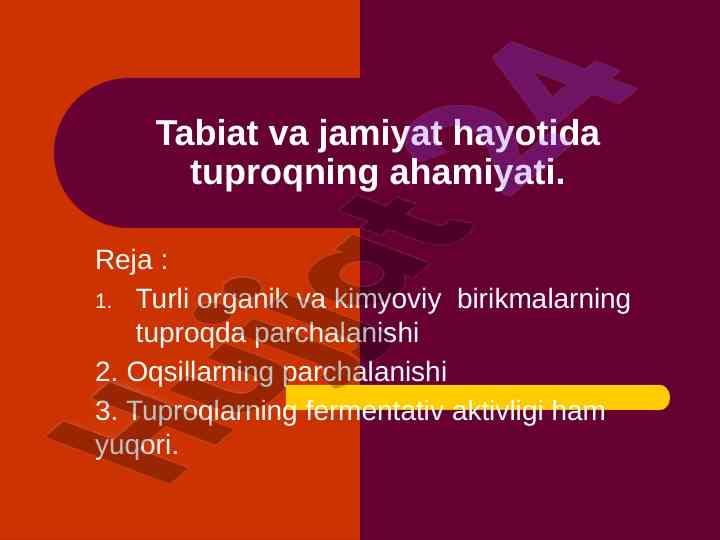 Tabiat va jamiyat hayotida tuproqning ahamiyati.

Reja :

1. Turli organik va kimyoviy birikmalarning tuproqda parchalanishi

2. Oqsillarning parchalanishi

3. Tuproqlarning fermentativ aktivligi ham yuqori.

Hujjat24